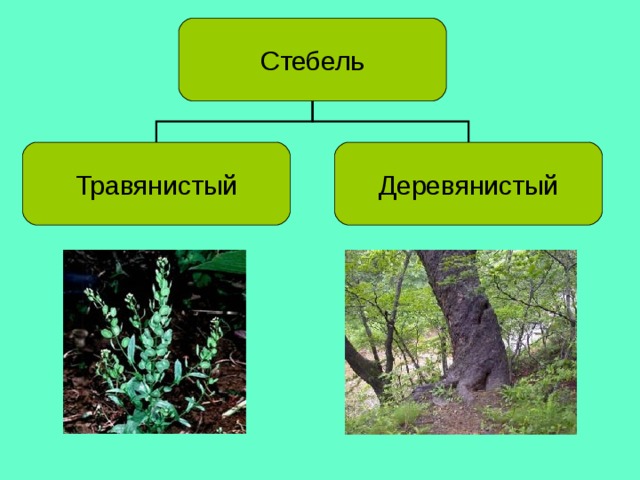 Стебель

Травянистый

Деревянистый